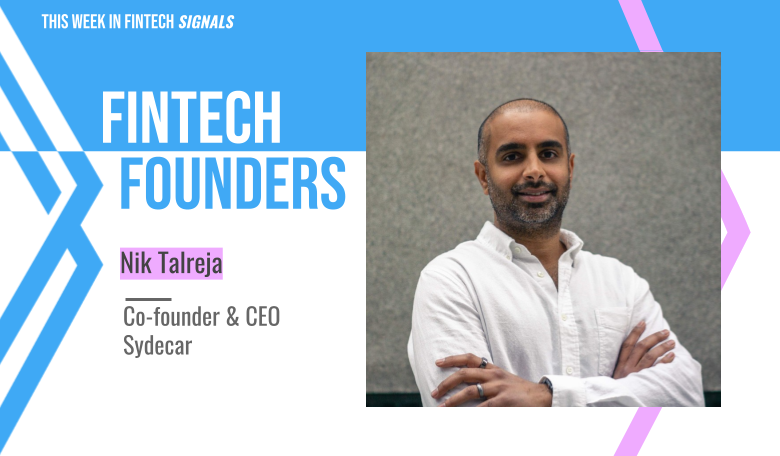 THIS WEEK IN FINTECH SIGNALS

FINTECH FOUNDERS

Nik Talreja

Co-founder & CEO
Sydecar